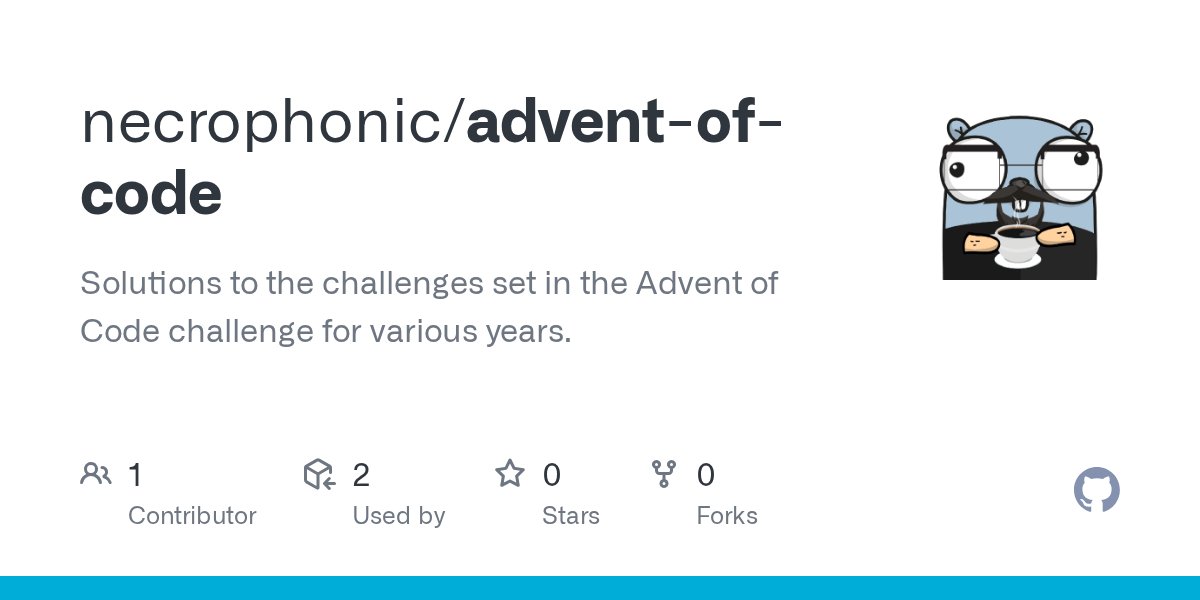 necrophonic/advent-of-code

Solutions to the challenges set in the Advent of Code challenge for various years.

1
Contributor

2
Used by

0
Stars

0
Forks